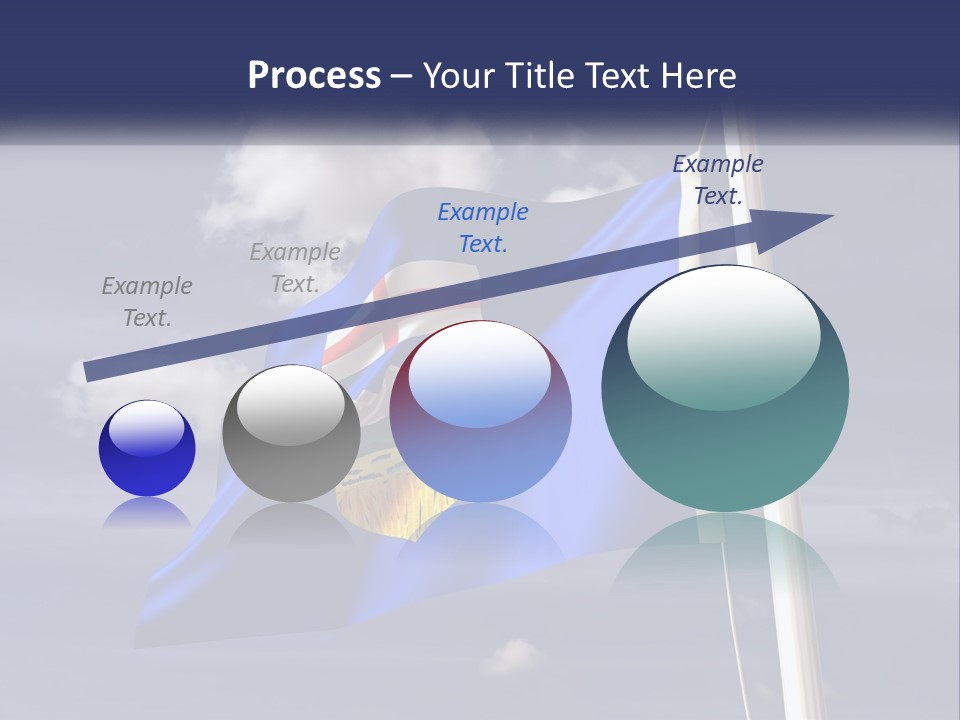 Process – Your Title Text Here

Example Text.

Example Text.

Example Text.

Example Text.